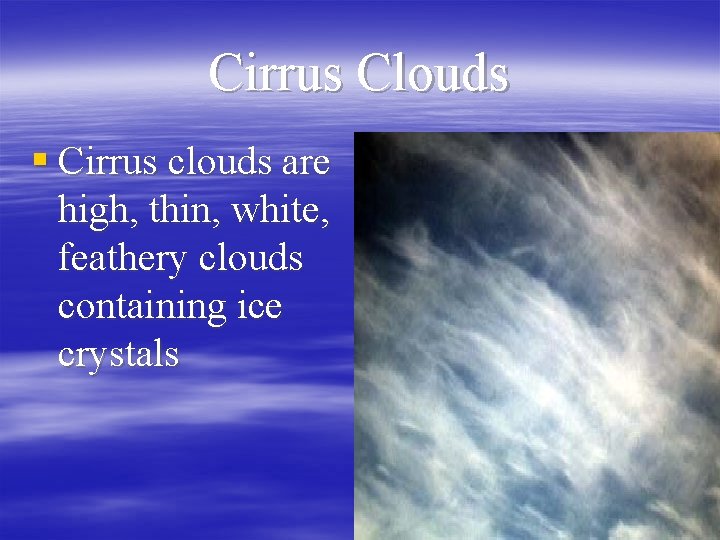 Cirrus Clouds

▪ Cirrus clouds are high, thin, white, feathery clouds containing ice crystals